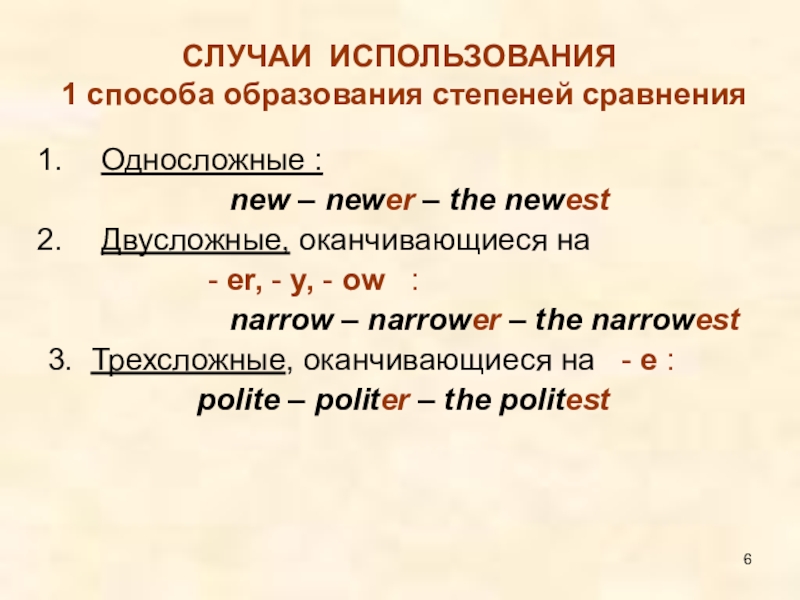 СЛУЧАИ ИСПОЛЬЗОВАНИЯ
1 способа образования степеней сравнения

1. Односложные :
new – newer – the newest
2. Двусложные, оканчивающиеся на
- er, - y, - ow :
narrow – narrower – the narrowest
3. Трехсложные, оканчивающиеся на - e :
polite – politer – the politest

6